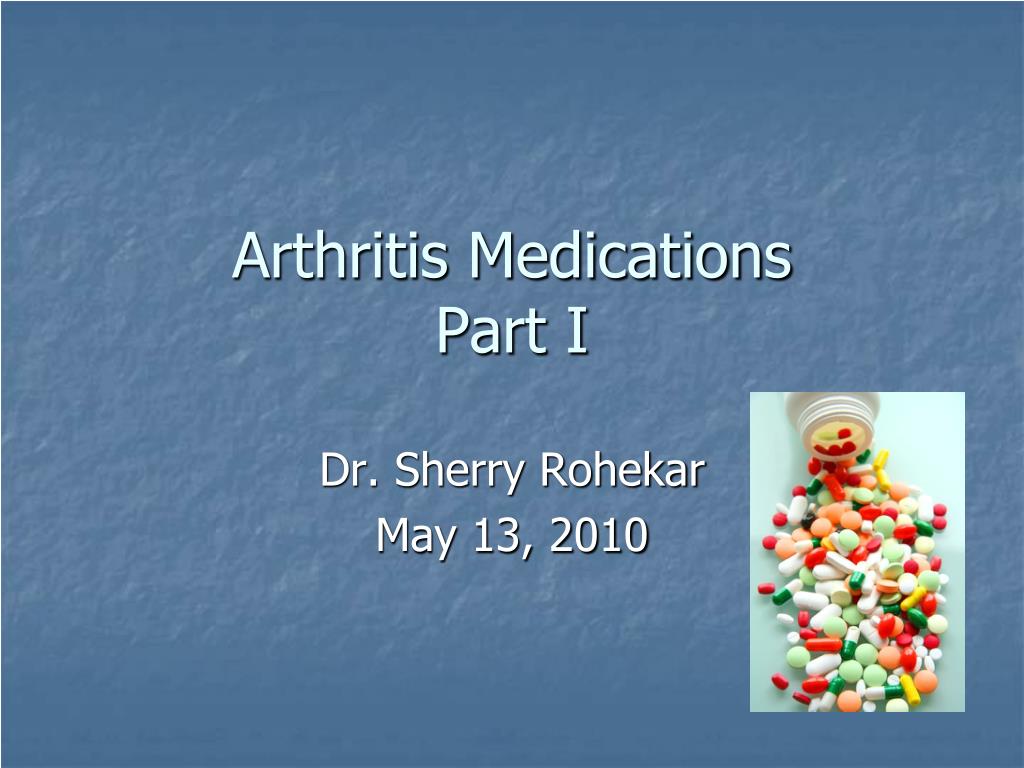 Arthritis Medications
Part I

Dr. Sherry Rohekar
May 13, 2010